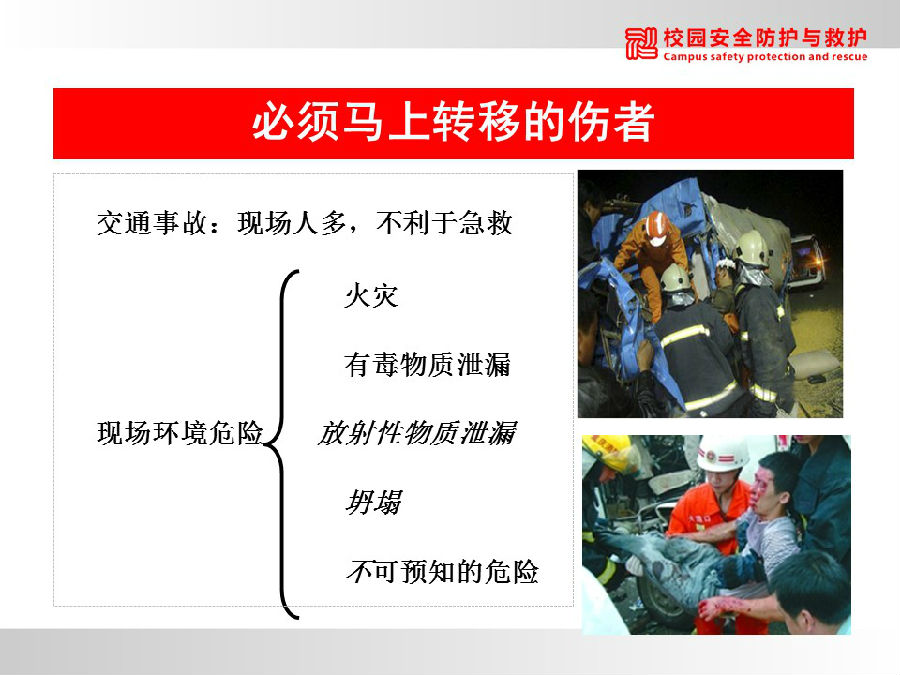 校园安全防护与救护
Campus safety protection and rescue

必须马上转移的伤者

交通事故：现场人多，不利于急救

现场环境危险

火灾

有毒物质泄漏

放射性物质泄漏

坍塌

不可预知的危险